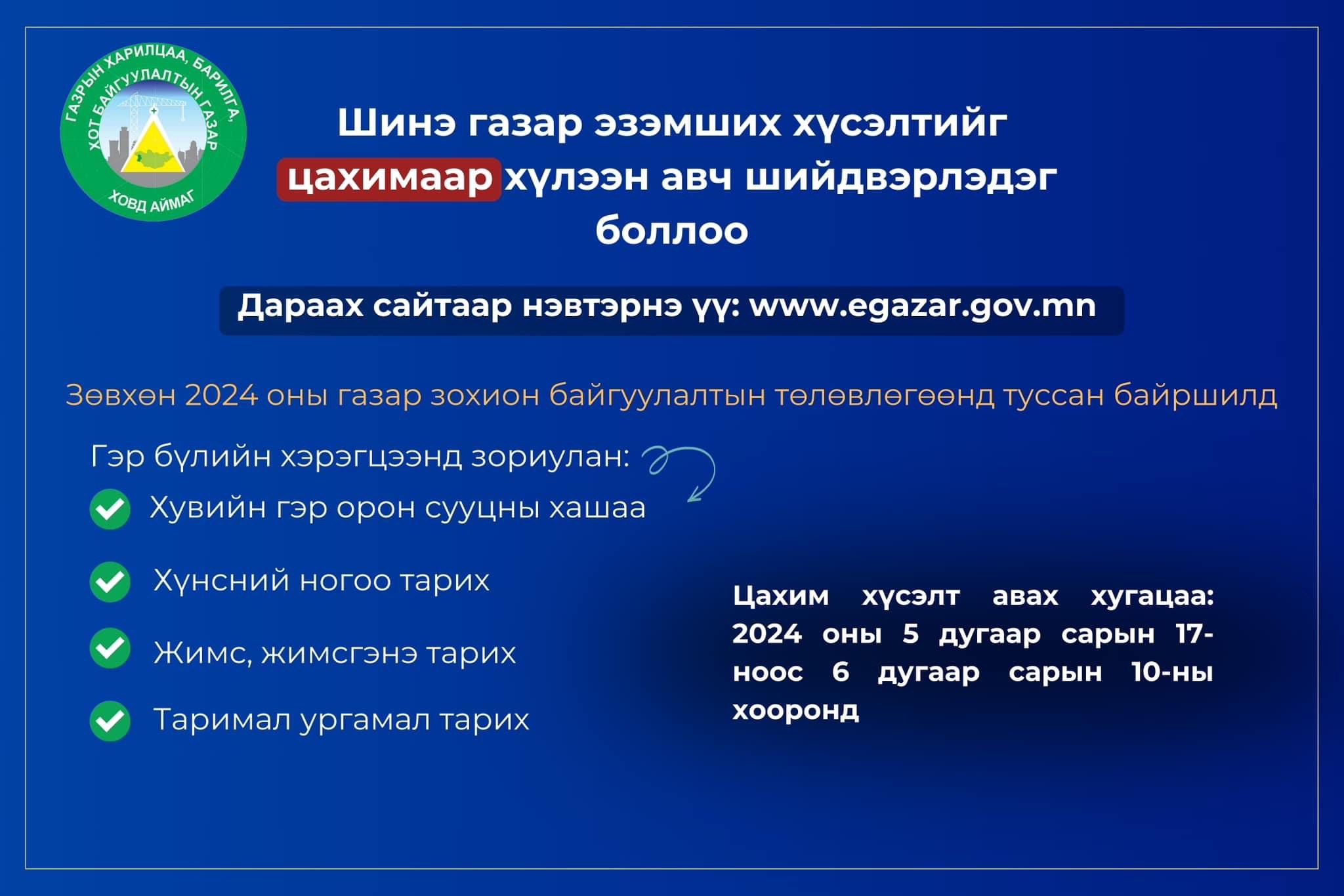 ГАЗРЫН ХАРИЛЦАА, БАРИЛГА, ХОТ БАЙГУУЛАЛТЫН ГАЗАР
ХОВД АЙМАГ

Шинэ газар эзэмших хүсэлтийг цахимаар хүлээн авч шийдвэрлэдэг боллоо

Дараах сайтаар нэвтэрнэ үү: www.egazar.gov.mn

Зөвхөн 2024 оны газар зохион байгуулалтын төлөвлөгөөнд туссан байршилд

Гэр бүлийн хэрэгцээнд зориулан:
Хувийн гэр орон сууцны хашаа
Хүнсний ногоо тарих
Жимс, жимсгэнэ тарих
Таримал ургамал тарих

Цахим хүсэлт авах хугацаа: 2024 оны 5 дугаар сарын 17-ноос 6 дугаар сарын 10-ны хооронд